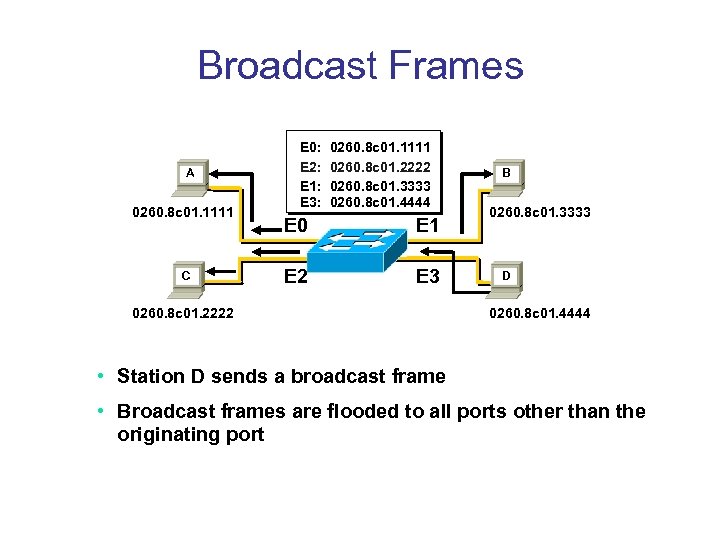 Broadcast Frames

E0: 0260.8c01.1111
E2: 0260.8c01.2222
E1: 0260.8c01.3333
E3: 0260.8c01.4444

A

0260.8c01.1111

B

0260.8c01.3333

E0

E1

E2

E3

C

0260.8c01.2222

D

0260.8c01.4444

• Station D sends a broadcast frame

• Broadcast frames are flooded to all ports other than the originating port